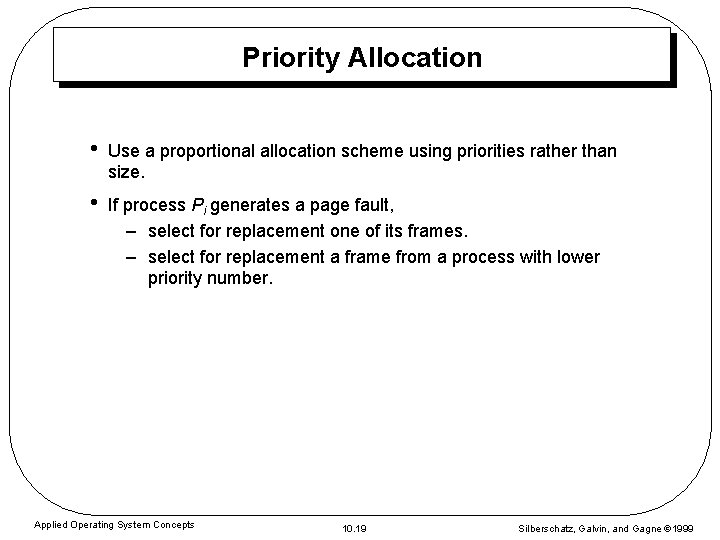 Priority Allocation

• Use a proportional allocation scheme using priorities rather than size.

• If process $P_i$ generates a page fault,

– select for replacement one of its frames.

– select for replacement a frame from a process with lower priority number.

Applied Operating System Concepts

10.19

Silberschatz, Galvin, and Gagne ©1999